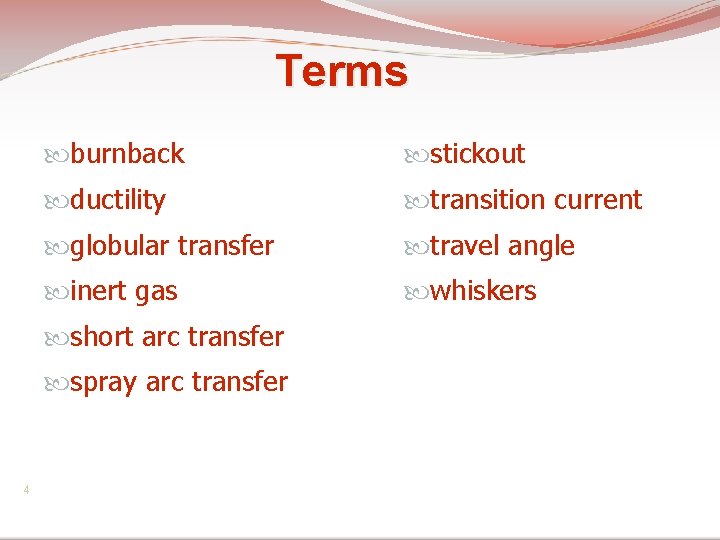 Terms

burnback
ductility
globular transfer
inert gas
short arc transfer
spray arc transfer

stickout
transition current
travel angle
whiskers

4